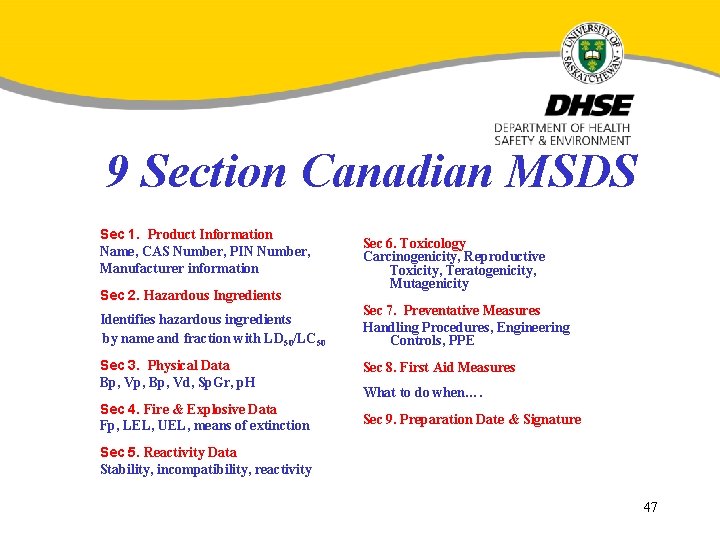 UNIVERSITY OF SASKATCHEWAN

DHSE
DEPARTMENT OF HEALTH SAFETY & ENVIRONMENT

9 Section Canadian MSDS

Sec 1. Product Information
Name, CAS Number, PIN Number, Manufacturer information

Sec 2. Hazardous Ingredients

Identifies hazardous ingredients by name and fraction with $LD_{50}/LC_{50}$

Sec 3. Physical Data
Bp, Vp, Bp, Vd, SpGr, pH

Sec 4. Fire & Explosive Data
Fp, LEL, UEL, means of extinction

Sec 5. Reactivity Data
Stability, incompatibility, reactivity

Sec 6. Toxicology
Carcinogenicity, Reproductive Toxicity, Teratogenicity, Mutagenicity

Sec 7. Preventative Measures
Handling Procedures, Engineering Controls, PPE

Sec 8. First Aid Measures

What to do when….

Sec 9. Preparation Date & Signature

47